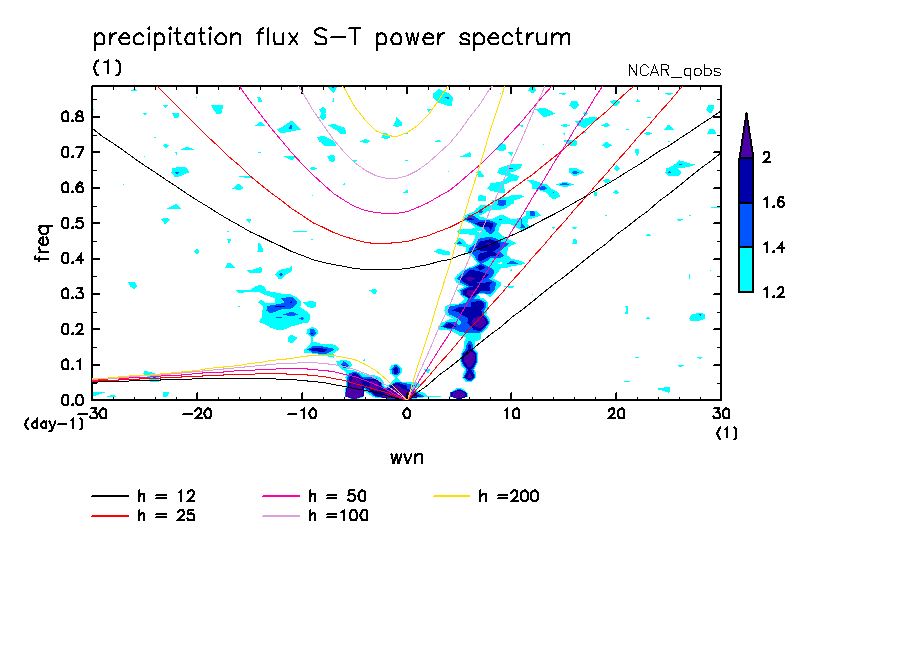 precipitation flux S-T power spectrum
(1)
NCAR_qobs

freq
0.8
0.7
0.6
0.5
0.4
0.3
0.2
0.1
0.0
(day-1)

-30 -20 -10 0 10 20 30
(1)
wvn

2
1.6
1.4
1.2

h = 12
h = 25
h = 50
h =100
h =200